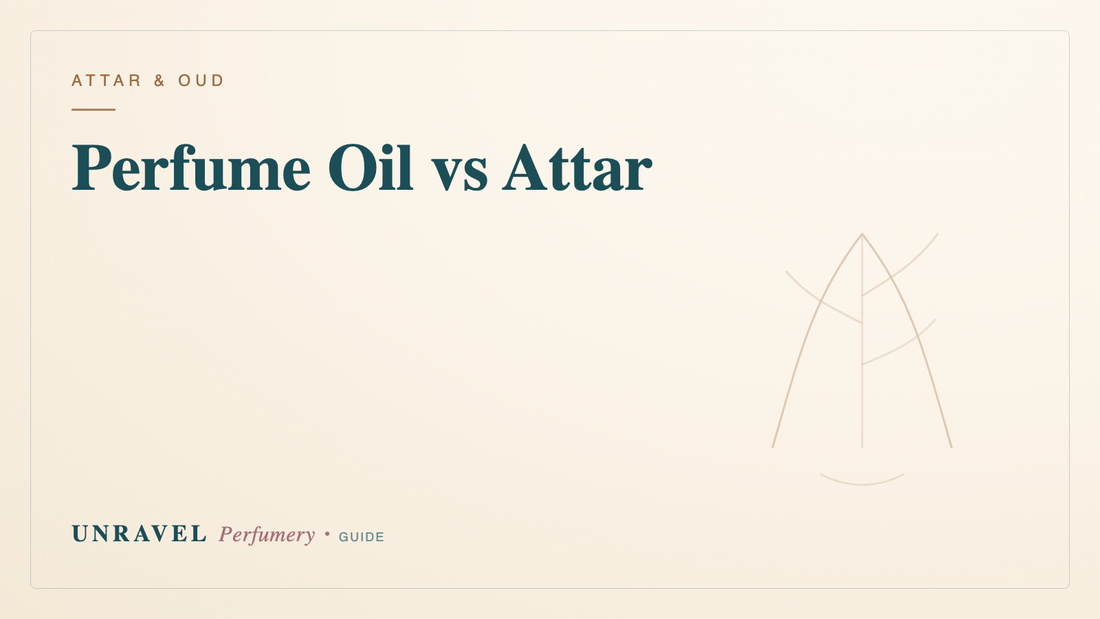 ATTAR & OUD

Perfume Oil vs Attar

UNRAVEL Perfumery • GUIDE